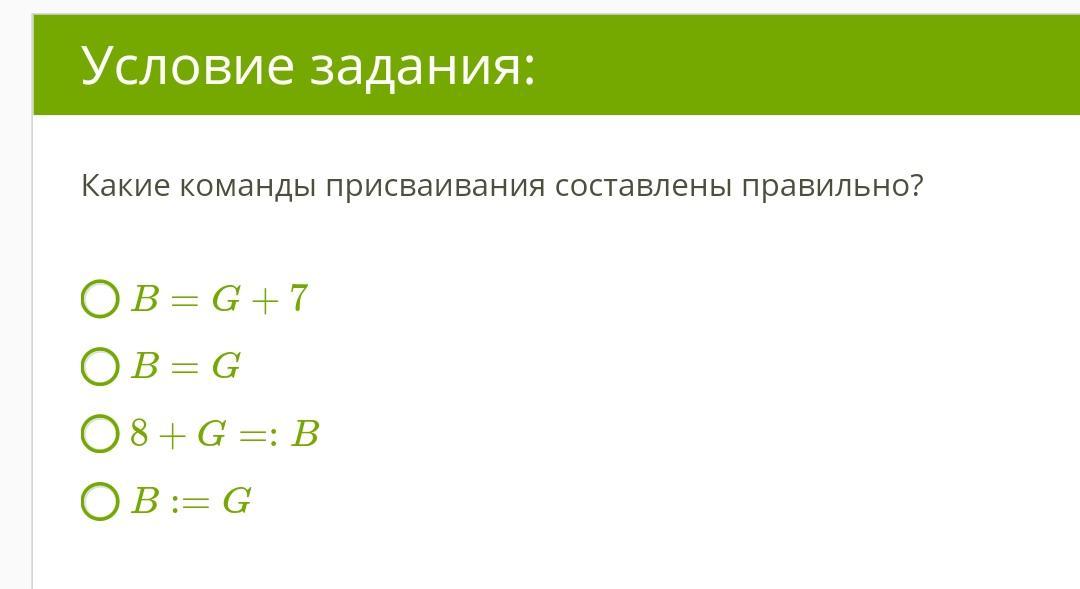 Условие задания:

Какие команды присваивания составлены правильно?

$B = G + 7$

$B = G$

$8 + G =: B$

$B := G$